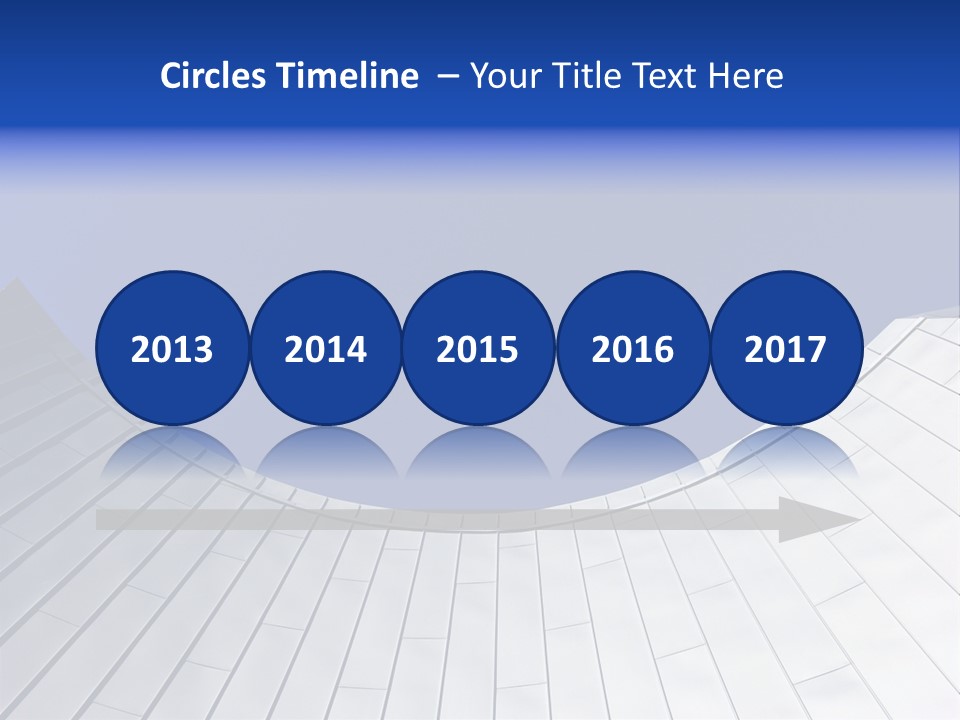 Circles Timeline – Your Title Text Here

2013 2014 2015 2016 2017